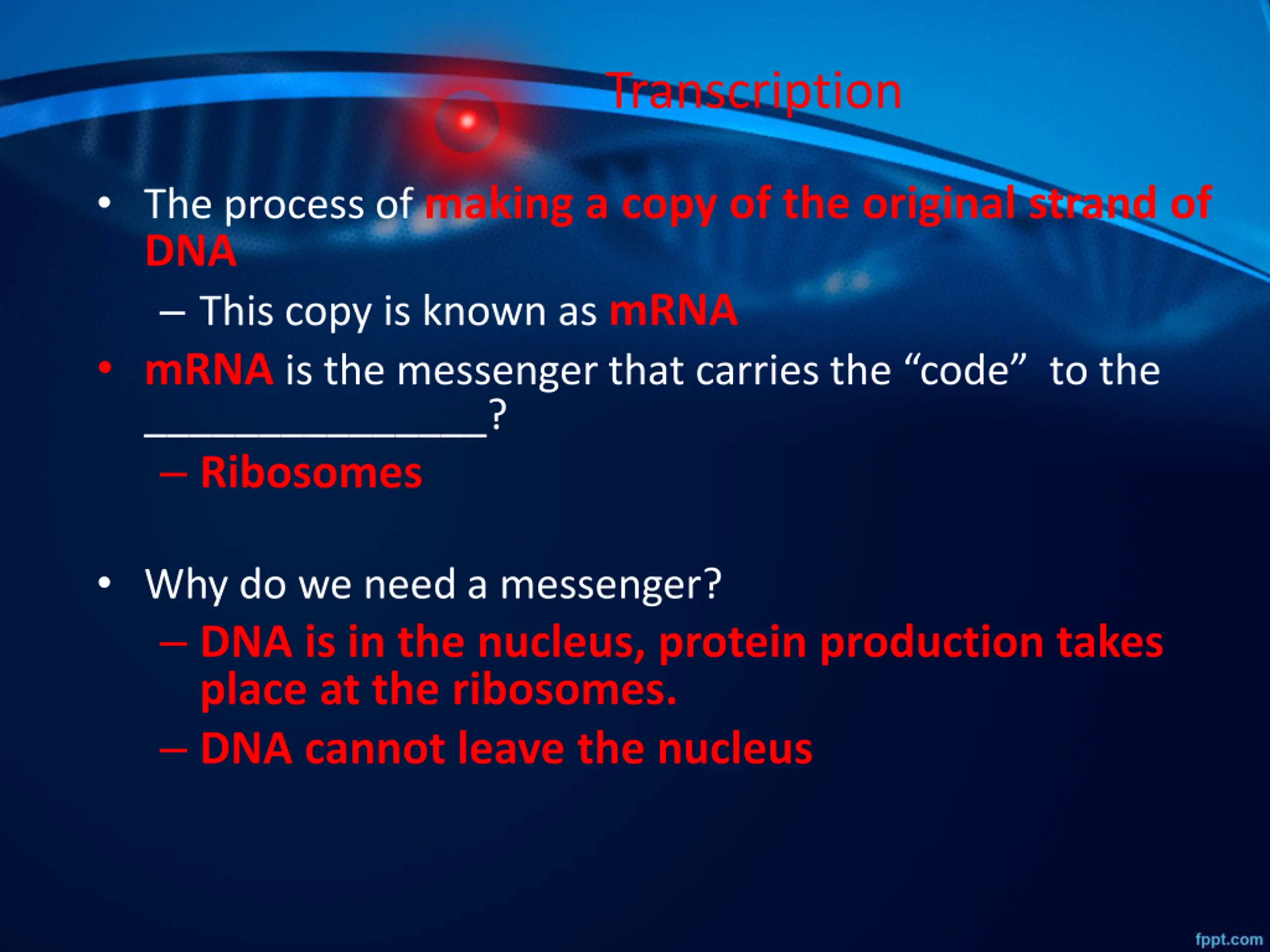 Transcription

• The process of making a copy of the original strand of DNA
  – This copy is known as mRNA
• mRNA is the messenger that carries the “code” to the ________________?
  – Ribosomes

• Why do we need a messenger?
  – DNA is in the nucleus, protein production takes place at the ribosomes.
  – DNA cannot leave the nucleus

fppt.com